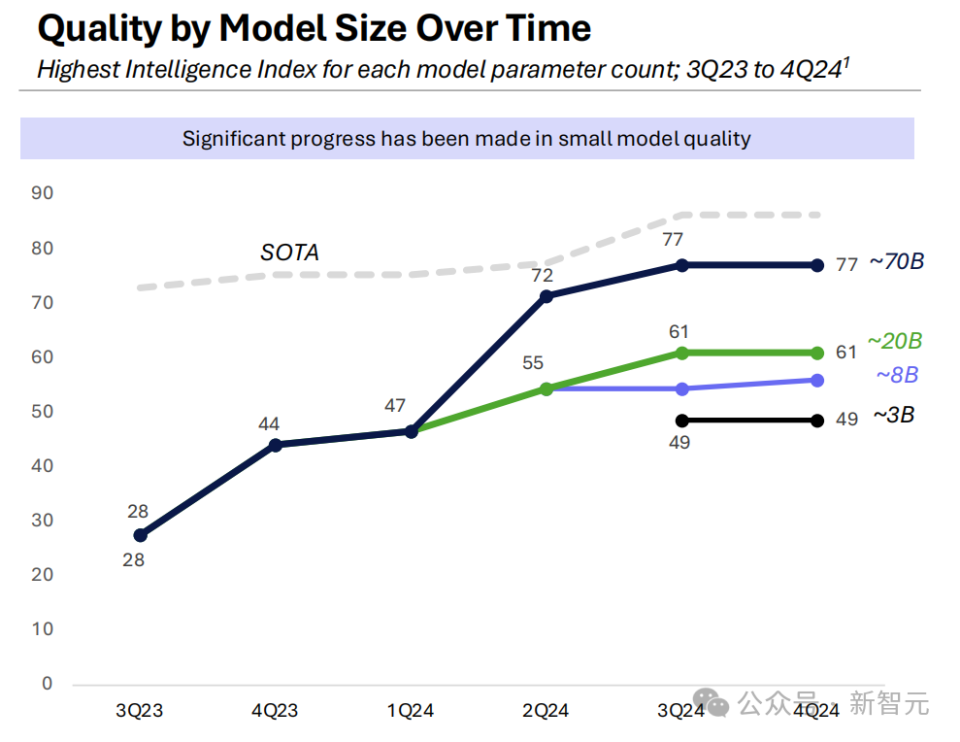 Quality by Model Size Over Time
Highest Intelligence Index for each model parameter count; 3Q23 to 4Q24$^1$

Significant progress has been made in small model quality

90
80
70
60
50
40
30
20
10
0

SOTA

28
28
44
47
72
55
77
61
49
77
61
49

~70B
~20B
~8B
~3B

3Q23
4Q23
1Q24
2Q24
3Q24
4Q24

公众号 · 新智元